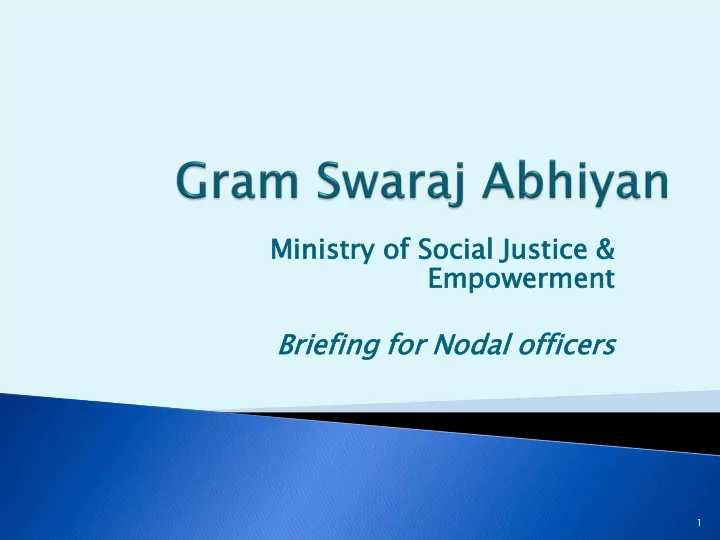 Gram Swaraj Abhiyan

Ministry of Social Justice & Empowerment

Briefing for Nodal officers

1